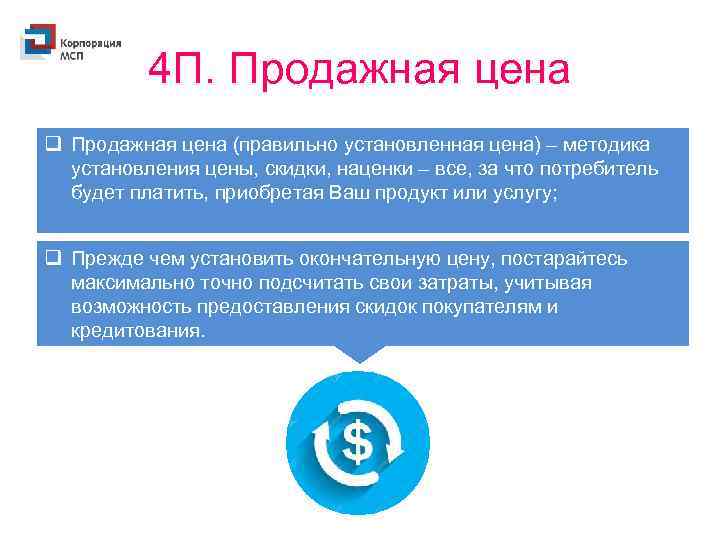 Корпорация МСП

4П. Продажная цена

❑ Продажная цена (правильно установленная цена) – методика установления цены, скидки, наценки – все, за что потребитель будет платить, приобретая Ваш продукт или услугу;

❑ Прежде чем установить окончательную цену, постарайтесь максимально точно подсчитать свои затраты, учитывая возможность предоставления скидок покупателям и кредитования.

$